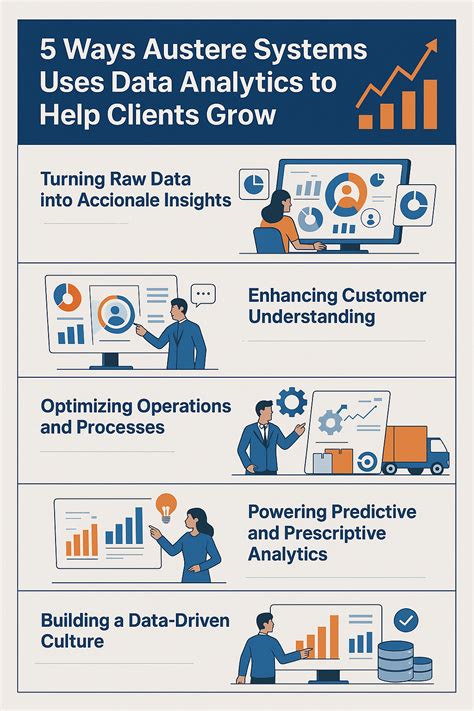 5 Ways Austere Systems Uses Data Analytics to Help Clients Grow

Turning Raw Data into Accionale Insights

Enhancing Customer Understanding

Optimizing Operations and Processes

Powering Predictive and Prescriptive Analytics

Building a Data-Driven Culture